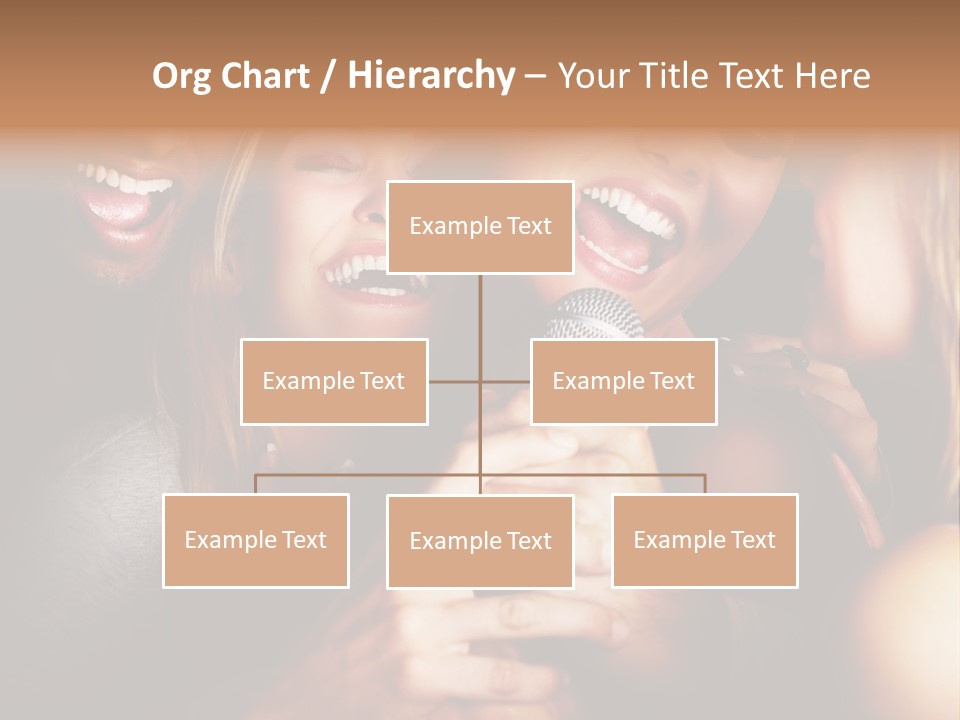 Org Chart / Hierarchy – Your Title Text Here

Example Text

Example Text

Example Text

Example Text

Example Text

Example Text